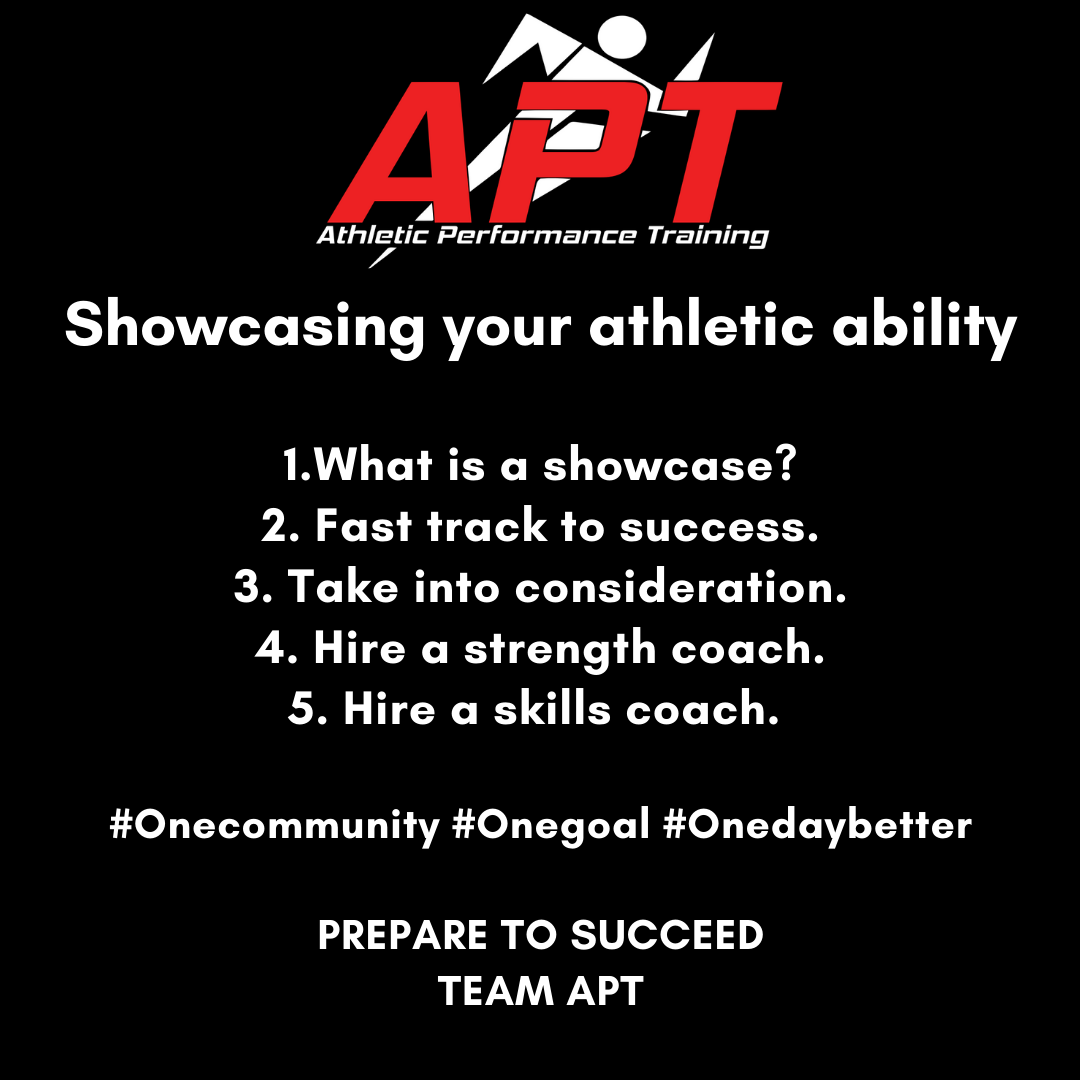 APT
Athletic Performance Training

Showcasing your athletic ability

1.What is a showcase?
2. Fast track to success.
3. Take into consideration.
4. Hire a strength coach.
5. Hire a skills coach.

#Onecommunity #Onegoal #Onedaybetter

PREPARE TO SUCCEED
TEAM APT